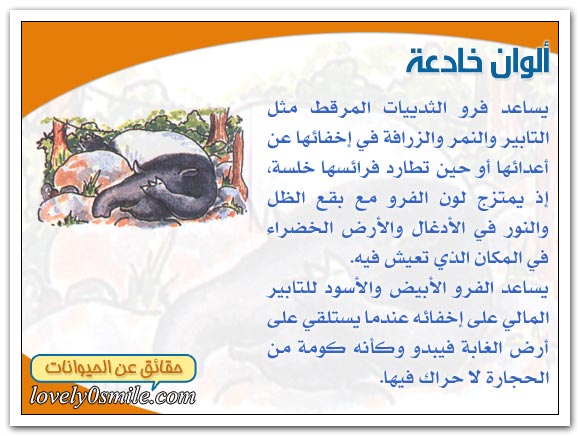 ألوان خادعة

يساعد فرو الثدييات المرقط مثل التابير والنمر والزرافة في إخفائها عن أعدائها أو حين تطارد فرائسها خلسة، إذ يمتزج لون الفرو مع بقع الظل والنور في الأدغال والأرض الخضراء في المكان الذي تعيش فيه.

يساعد الفرو الأبيض والأسود للتابير المالي على إخفائه عندما يستلقي على أرض الغابة فيبدو وكأنه كومة من الحجارة لا حراك فيها.

حقائق عن الحيوانات

lovely0smile.com